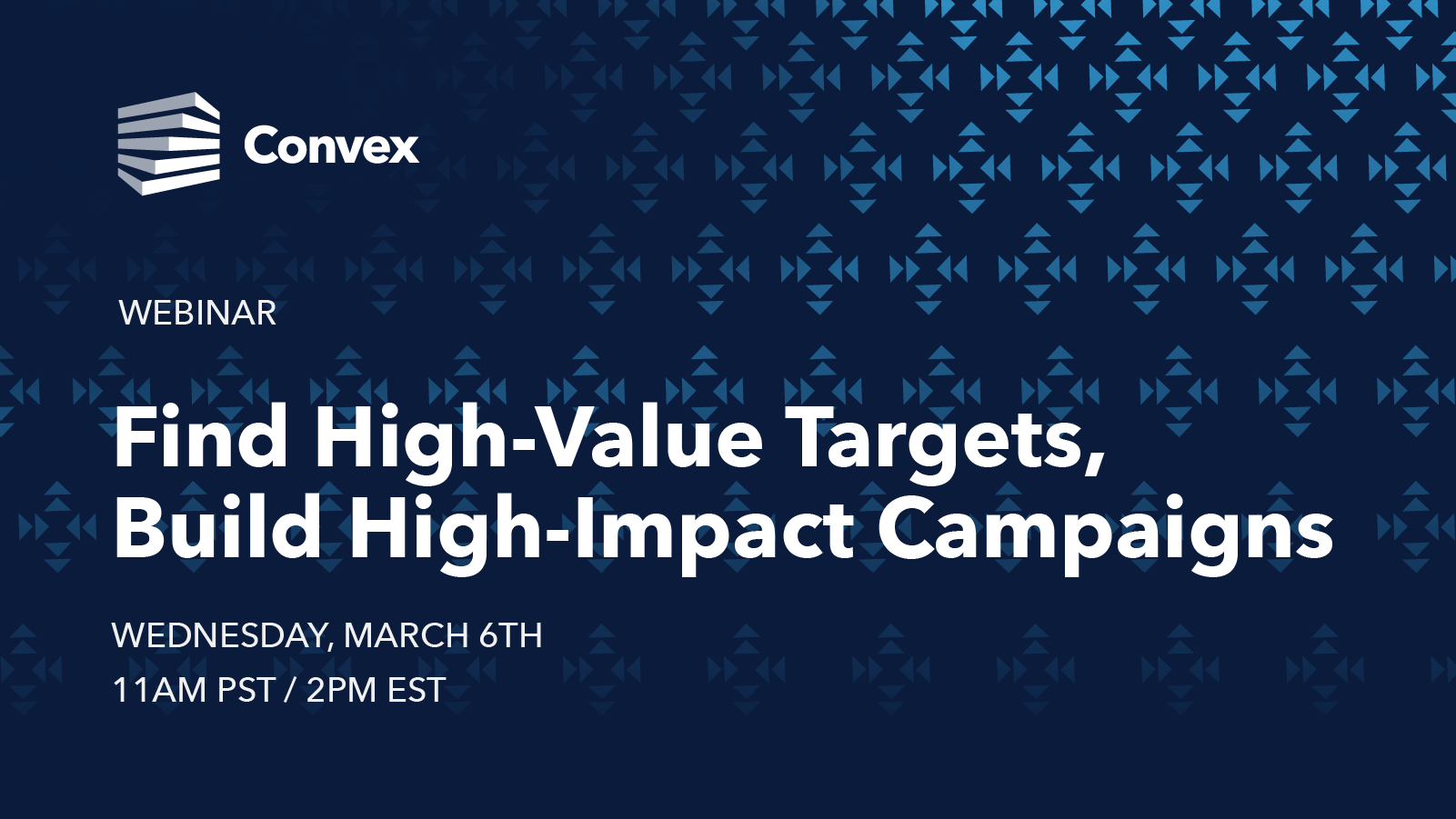 Convex

WEBINAR

Find High-Value Targets, Build High-Impact Campaigns

WEDNESDAY, MARCH 6TH
11AM PST / 2PM EST